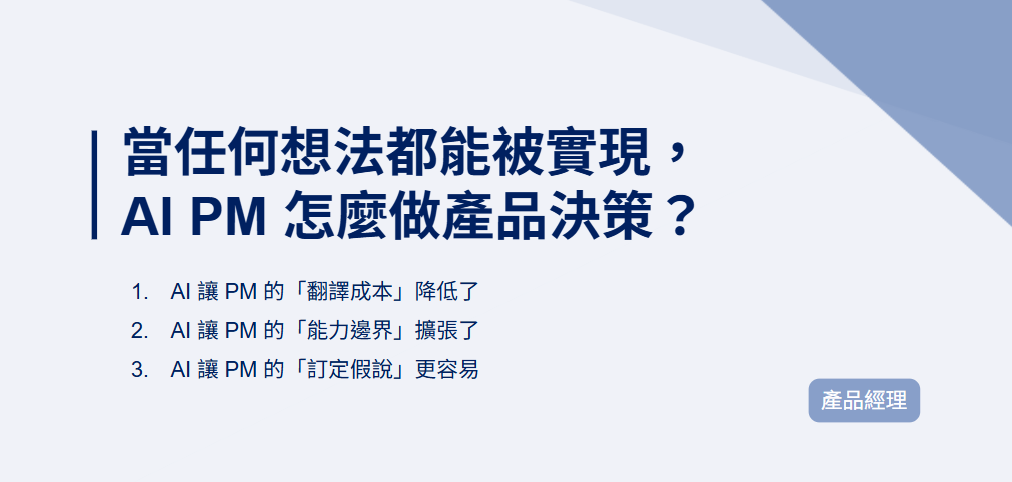 當任何想法都能被實現，
AI PM 怎麼做產品決策？

1. AI 讓 PM 的「翻譯成本」降低了
2. AI 讓 PM 的「能力邊界」擴張了
3. AI 讓 PM 的「訂定假說」更容易

產品經理